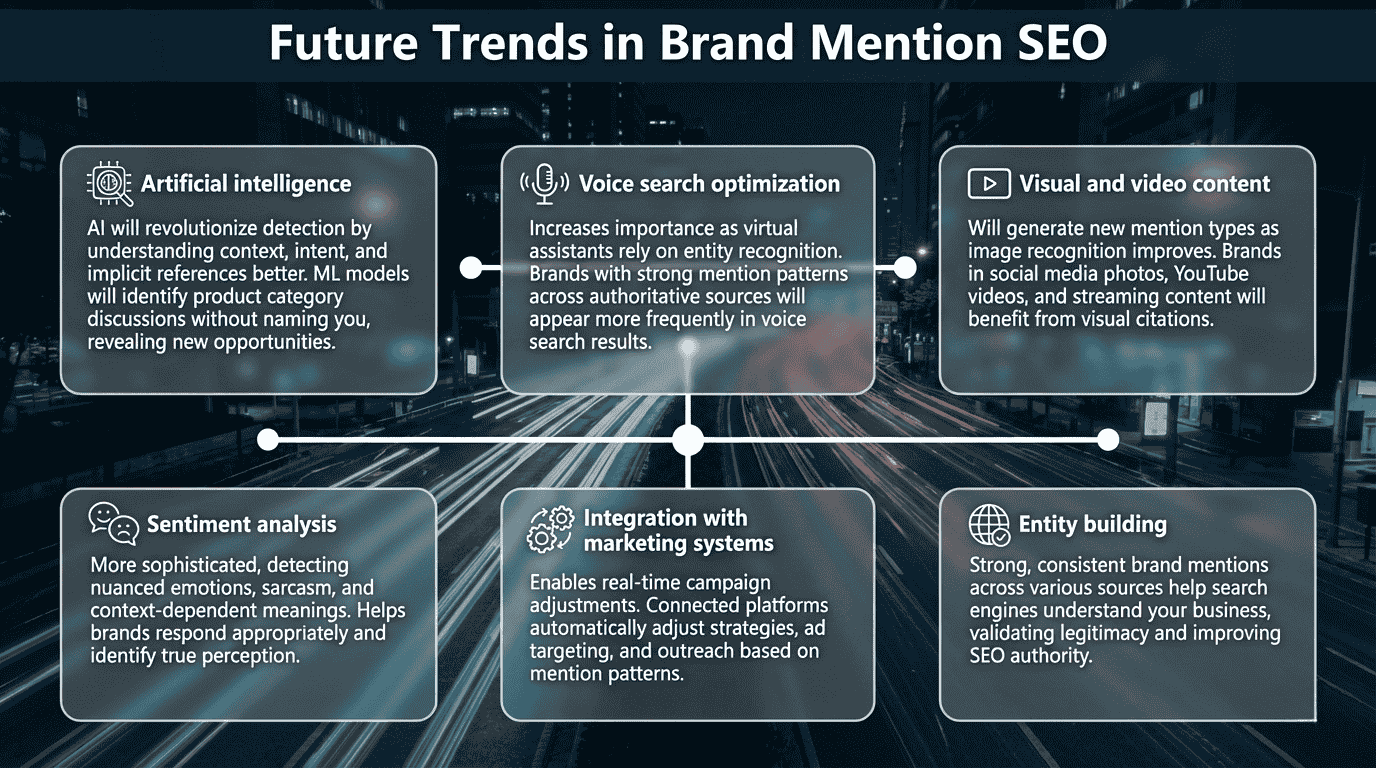 Future Trends in Brand Mention SEO

Artificial intelligence
AI will revolutionize detection by understanding context, intent, and implicit references better. ML models will identify product category discussions without naming you, revealing new opportunities.

Voice search optimization
Increases importance as virtual assistants rely on entity recognition. Brands with strong mention patterns across authoritative sources will appear more frequently in voice search results.

Visual and video content
Will generate new mention types as image recognition improves. Brands in social media photos, YouTube videos, and streaming content will benefit from visual citations.

Sentiment analysis
More sophisticated, detecting nuanced emotions, sarcasm, and context-dependent meanings. Helps brands respond appropriately and identify true perception.

Integration with marketing systems
Enables real-time campaign adjustments. Connected platforms automatically adjust strategies, ad targeting, and outreach based on mention patterns.

Entity building
Strong, consistent brand mentions across various sources help search engines understand your business, validating legitimacy and improving SEO authority.